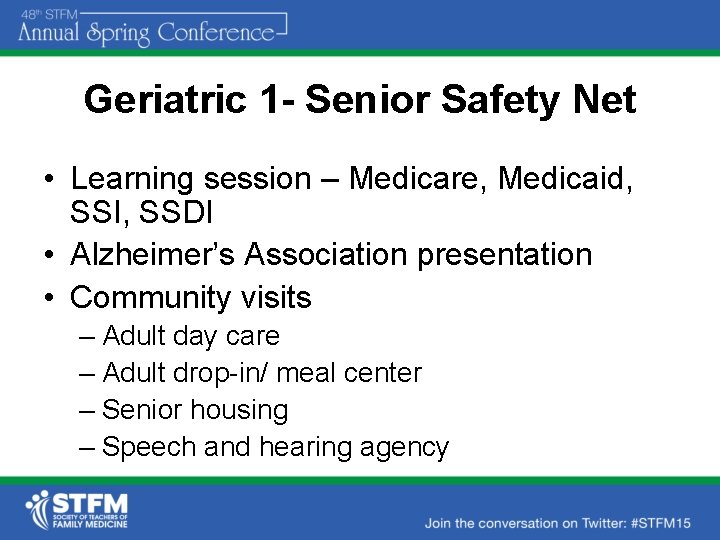 48th STFM
Annual Spring Conference

Geriatric 1- Senior Safety Net

• Learning session – Medicare, Medicaid, SSI, SSDI
• Alzheimer's Association presentation
• Community visits
– Adult day care
– Adult drop-in/ meal center
– Senior housing
– Speech and hearing agency

STFM
SOCIETY OF TEACHERS OF FAMILY MEDICINE

Join the conversation on Twitter: #STFM15